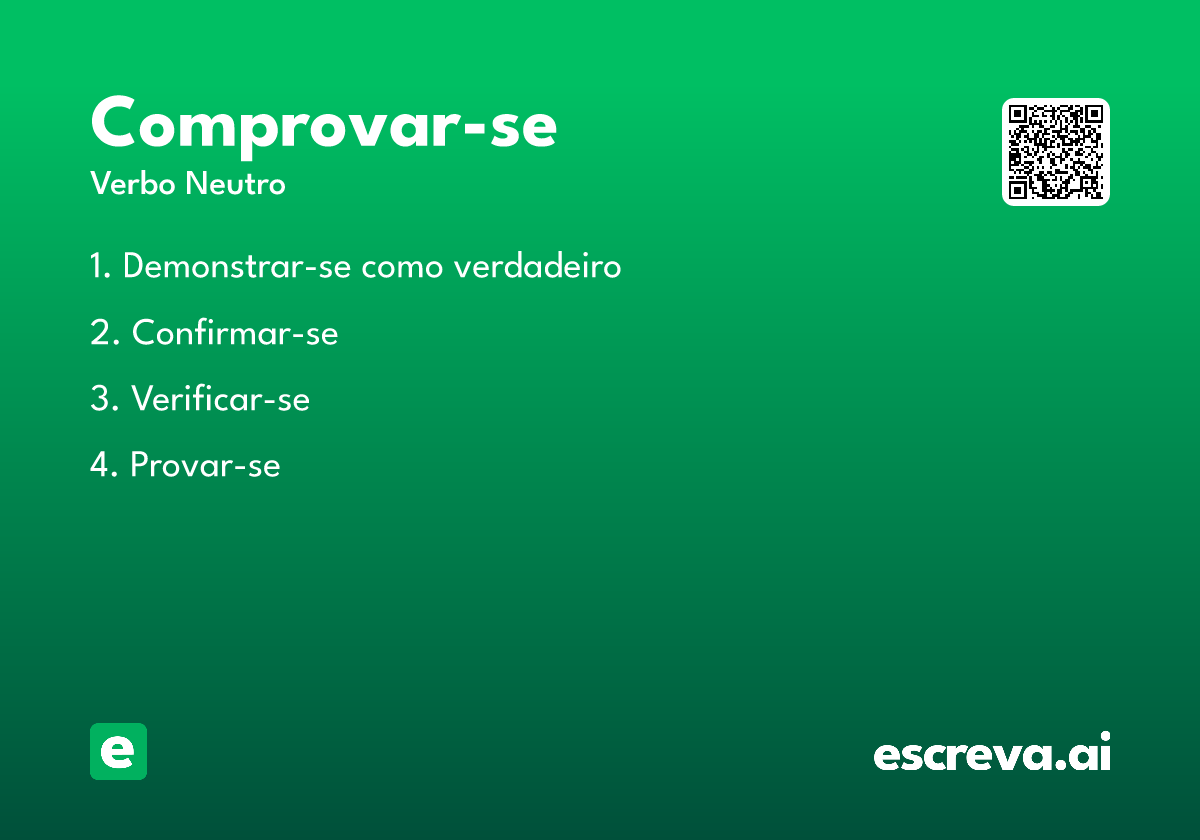 Comprovar-se
Verbo Neutro

1. Demonstrar-se como verdadeiro

2. Confirmar-se

3. Verificar-se

4. Provar-se

e

escreva.ai